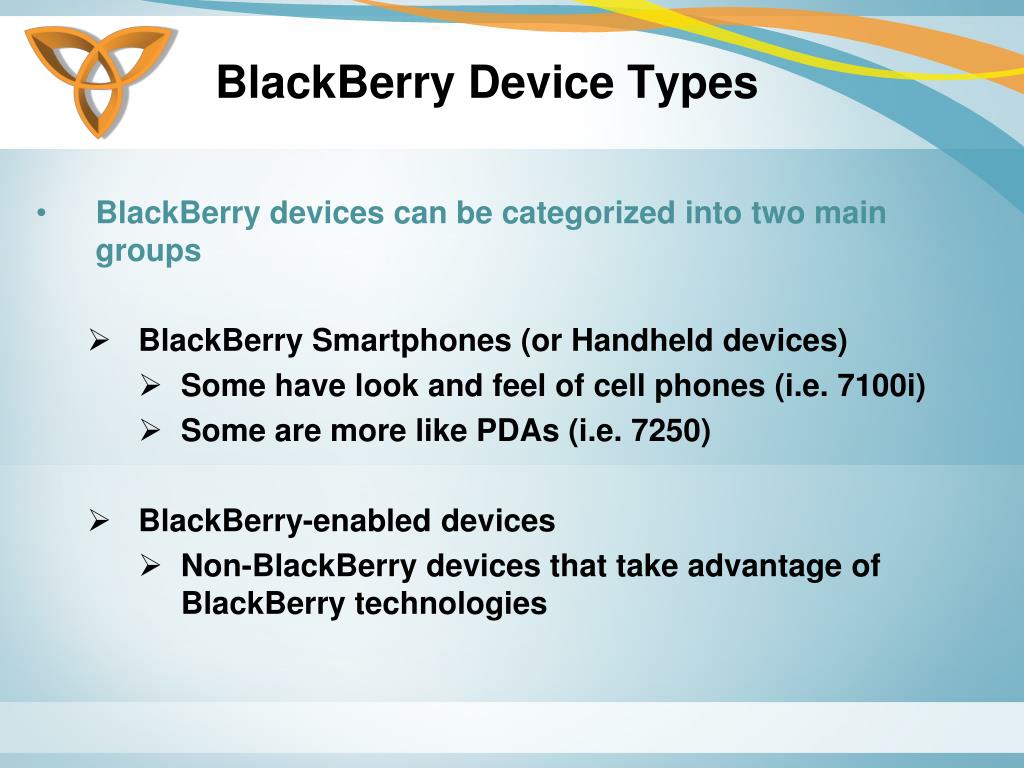 BlackBerry Device Types

• BlackBerry devices can be categorized into two main groups

➢ BlackBerry Smartphones (or Handheld devices)
➢ Some have look and feel of cell phones (i.e. 7100i)
➢ Some are more like PDAs (i.e. 7250)

➢ BlackBerry-enabled devices
➢ Non-BlackBerry devices that take advantage of BlackBerry technologies